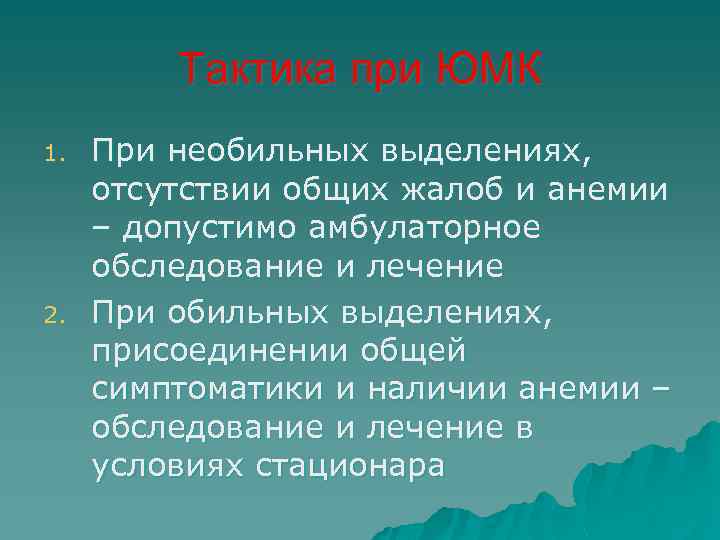 Тактика при ЮМК

1. При необильных выделениях, отсутствии общих жалоб и анемии – допустимо амбулаторное обследование и лечение
2. При обильных выделениях, присоединении общей симптоматики и наличии анемии – обследование и лечение в условиях стационара